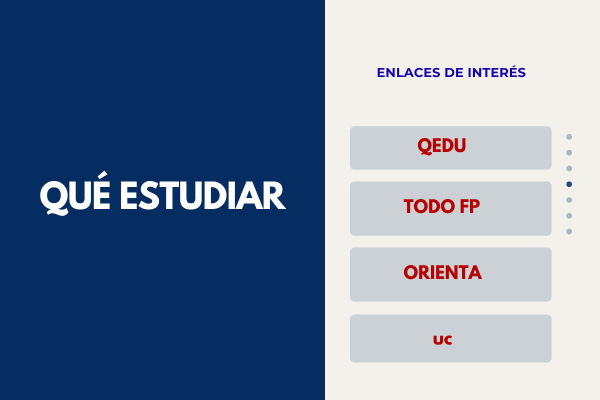 QUÉ ESTUDIAR

ENLACES DE INTERÉS

QEDU

TODO FP

ORIENTA

UC